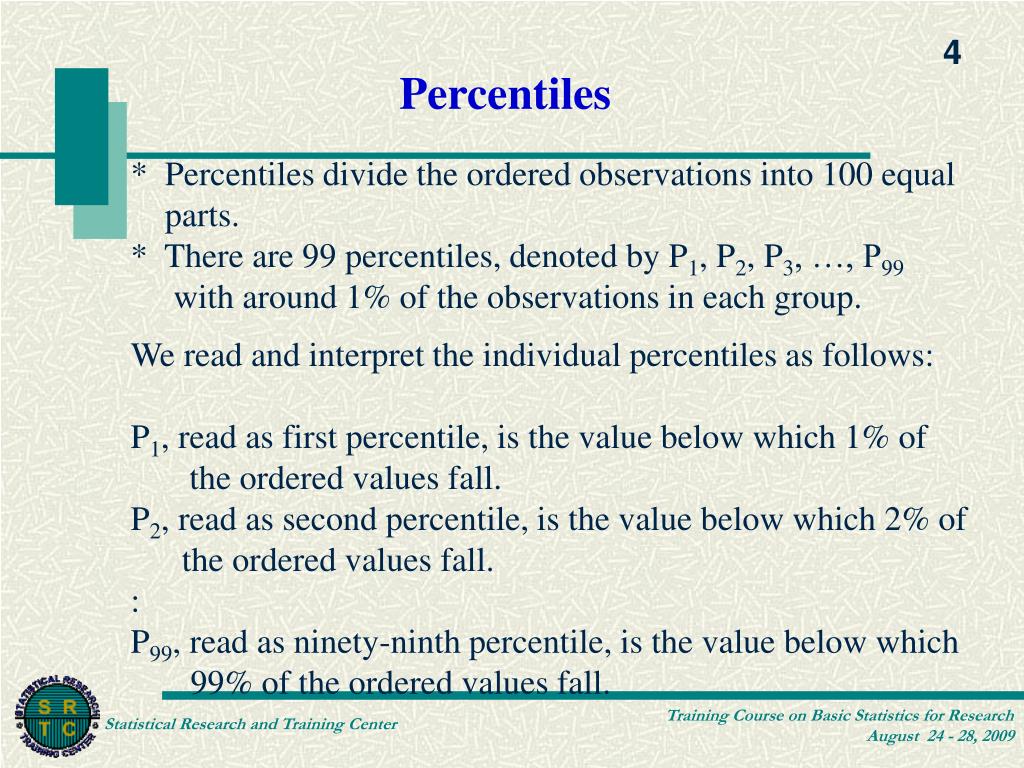 4

Percentiles

* Percentiles divide the ordered observations into 100 equal parts.
* There are 99 percentiles, denoted by $P_1$, $P_2$, $P_3$, …, $P_{99}$ with around 1% of the observations in each group.

We read and interpret the individual percentiles as follows:

$P_1$, read as first percentile, is the value below which 1% of the ordered values fall.
$P_2$, read as second percentile, is the value below which 2% of the ordered values fall.
:
$P_{99}$, read as ninety-ninth percentile, is the value below which 99% of the ordered values fall.

STATISTICAL RESEARCH TRAINING CENTER S R T C

Statistical Research and Training Center

Training Course on Basic Statistics for Research
August 24 - 28, 2009